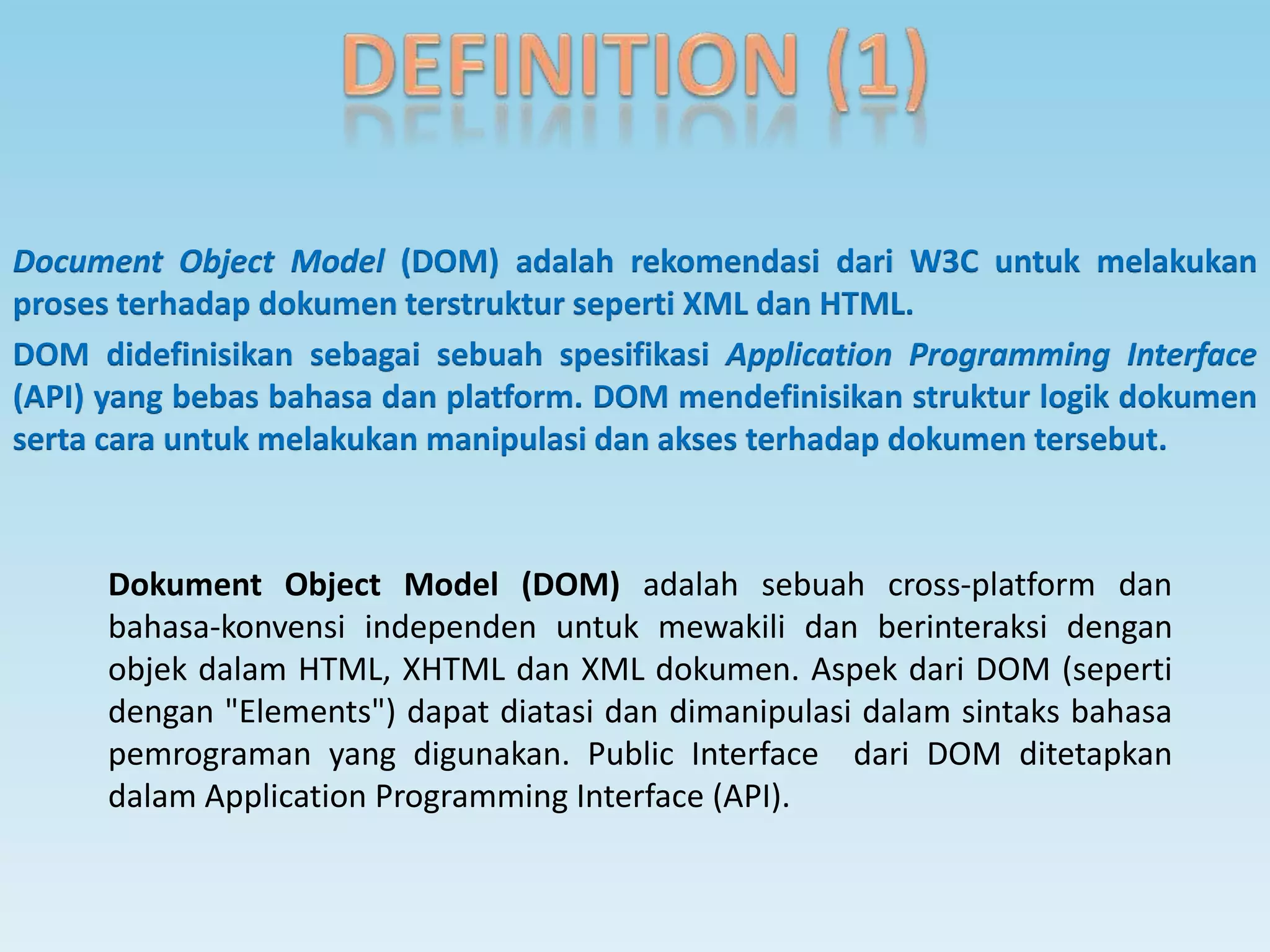 DEFINITION (1)

Document Object Model (DOM) adalah rekomendasi dari W3C untuk melakukan proses terhadap dokumen terstruktur seperti XML dan HTML.

DOM didefinisikan sebagai sebuah spesifikasi Application Programming Interface (API) yang bebas bahasa dan platform. DOM mendefinisikan struktur logik dokumen serta cara untuk melakukan manipulasi dan akses terhadap dokumen tersebut.

Dokument Object Model (DOM) adalah sebuah cross-platform dan bahasa-konvensi independen untuk mewakili dan berinteraksi dengan objek dalam HTML, XHTML dan XML dokumen. Aspek dari DOM (seperti dengan "Elements") dapat diatasi dan dimanipulasi dalam sintaks bahasa pemrograman yang digunakan. Public Interface dari DOM ditetapkan dalam Application Programming Interface (API).